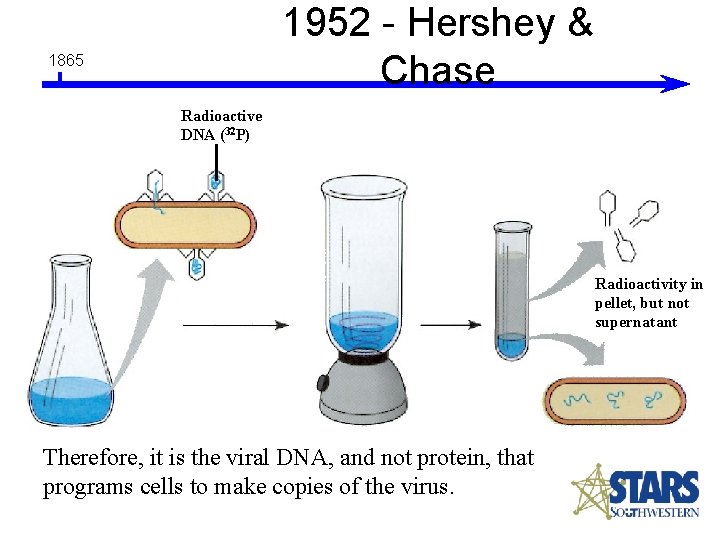 1952 - Hershey & Chase

1865

Radioactive DNA ($^{32}P$)

Radioactivity in pellet, but not supernatant

Therefore, it is the viral DNA, and not protein, that programs cells to make copies of the virus.

STARS
SOUTHWESTERN